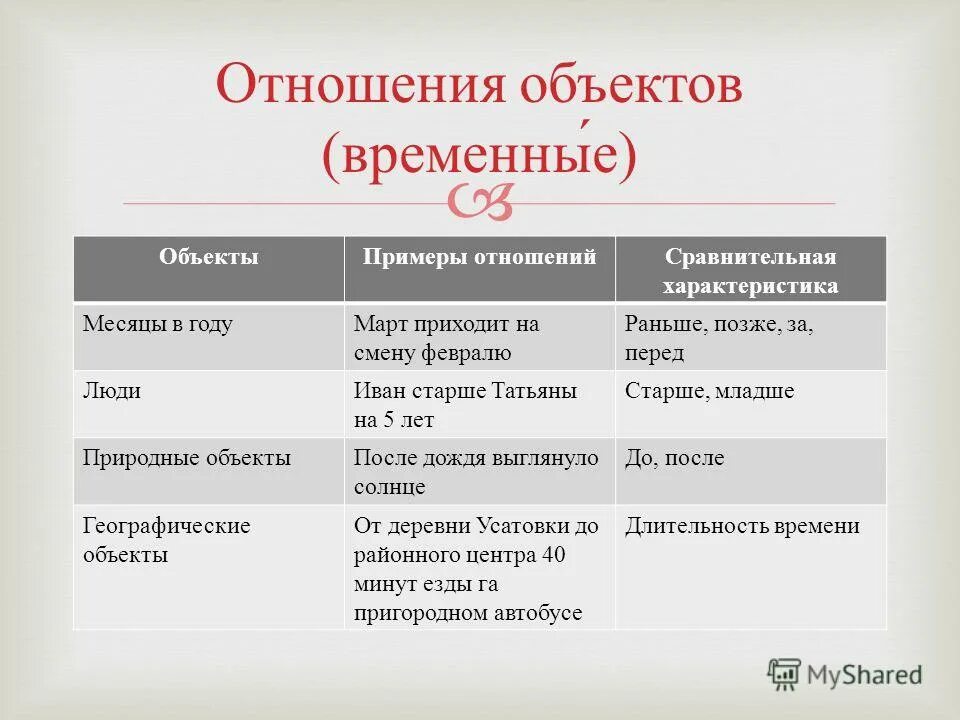 Отношения объектов (временны́е)

| Объекты | Примеры отношений | Сравнительная характеристика |
|---|---|---|
| Месяцы в году | Март приходит на смену февралю | Раньше, позже, за, перед |
| Люди | Иван старше Татьяны на 5 лет | Старше, младше |
| Природные объекты | После дождя выглянуло солнце | До, после |
| Географические объекты | От деревни Усатовки до районного центра 40 минут езды га пригородном автобусе | Длительность времени |

MyShared